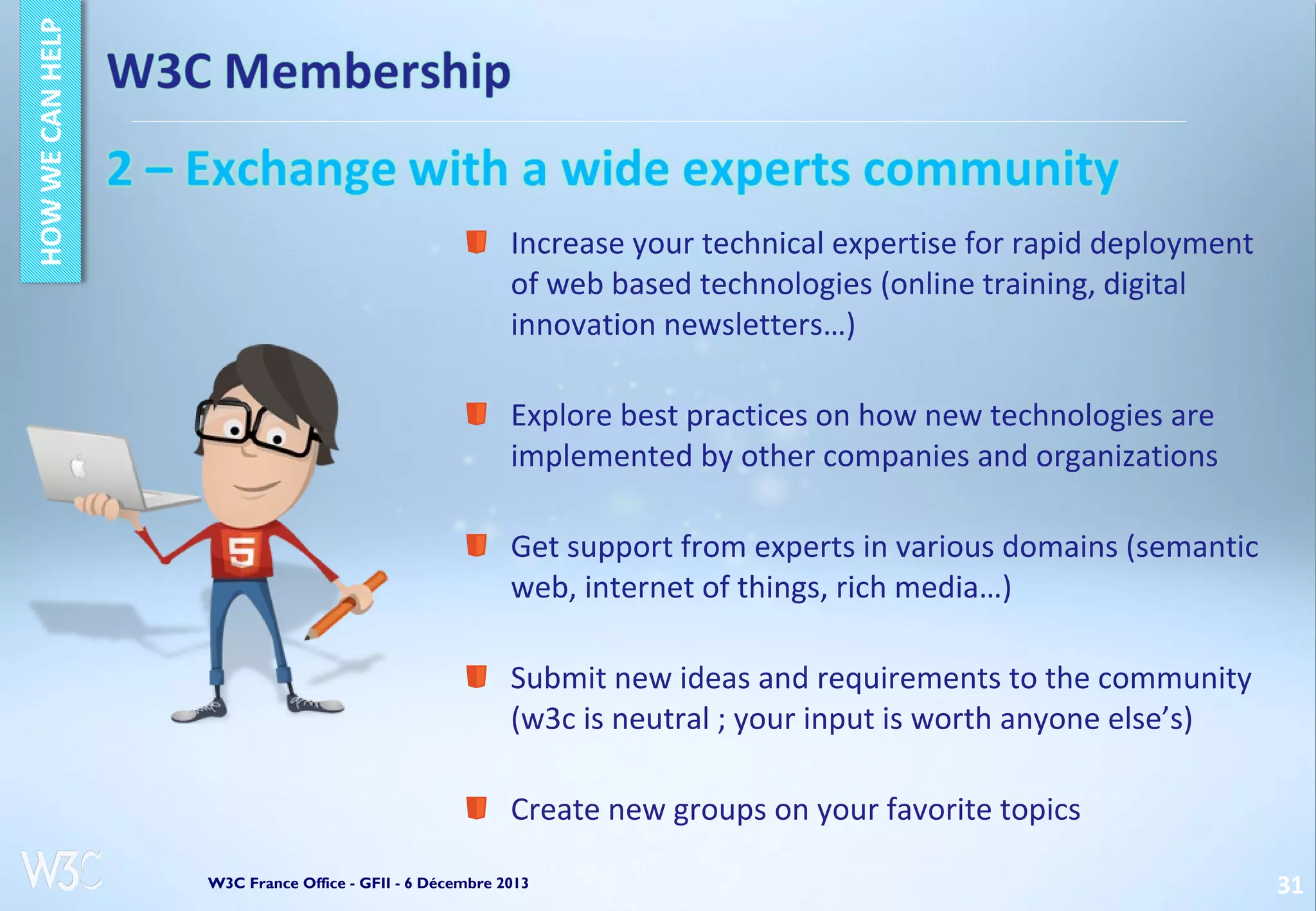 HOW WE CAN HELP

W3C Membership

2 – Exchange with a wide experts community

Increase your technical expertise for rapid deployment of web based technologies (online training, digital innovation newsletters…)

Explore best practices on how new technologies are implemented by other companies and organizations

Get support from experts in various domains (semantic web, internet of things, rich media…)

Submit new ideas and requirements to the community (w3c is neutral ; your input is worth anyone else's)

Create new groups on your favorite topics

5

W3C

W3C France Office - GFII - 6 Décembre 2013

31